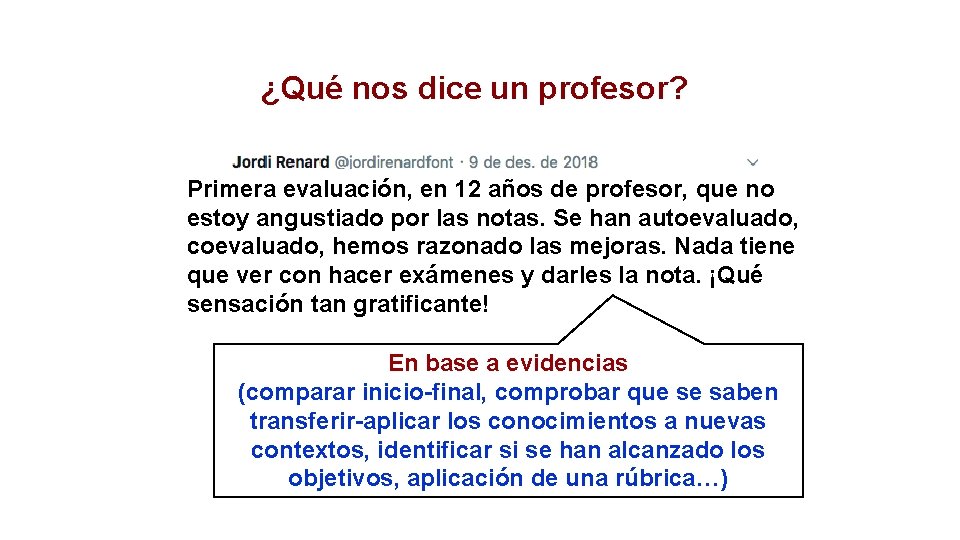 ¿Qué nos dice un profesor?

Jordi Renard @jordirenardfont · 9 de des. de 2018

Primera evaluación, en 12 años de profesor, que no estoy angustiado por las notas. Se han autoevaluado, coevaluado, hemos razonado las mejoras. Nada tiene que ver con hacer exámenes y darles la nota. ¡Qué sensación tan gratificante!

En base a evidencias
(comparar inicio-final, comprobar que se saben transferir-aplicar los conocimientos a nuevas contextos, identificar si se han alcanzado los objetivos, aplicación de una rúbrica…)